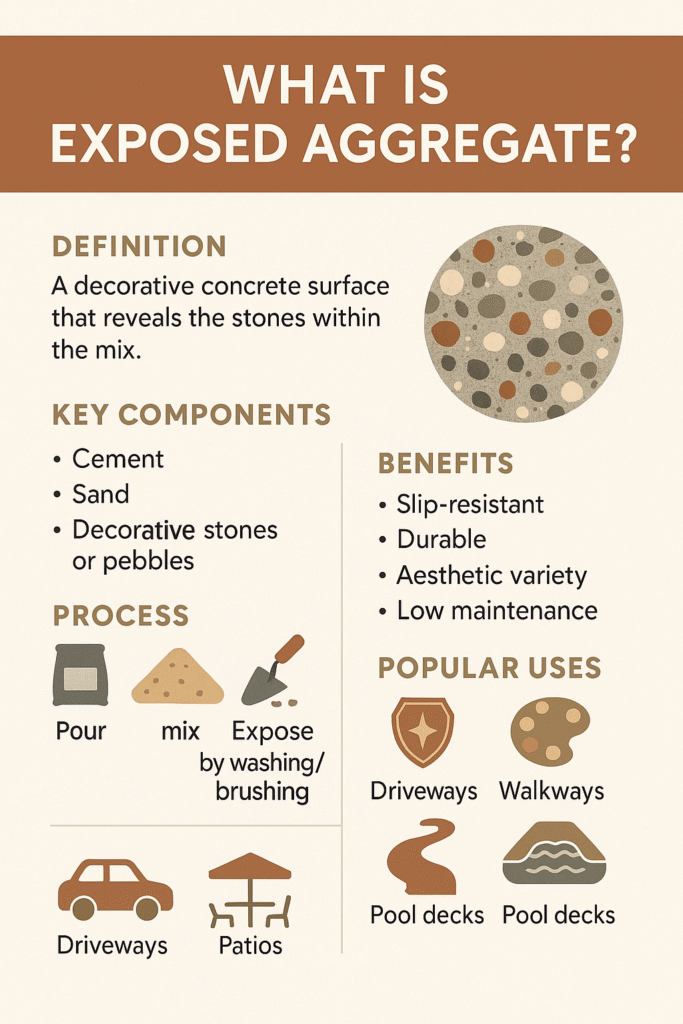 WHAT IS EXPOSED AGGREGATE?

DEFINITION

A decorative concrete surface that reveals the stones within the mix.

KEY COMPONENTS

• Cement
• Sand
• Decorative stones or pebbles

PROCESS

Pour

mix

Expose by washing/ brushing

Driveways

Patios

BENEFITS

• Slip-resistant
• Durable
• Aesthetic variety
• Low maintenance

POPULAR USES

Driveways

Walkways

Pool decks

Pool decks